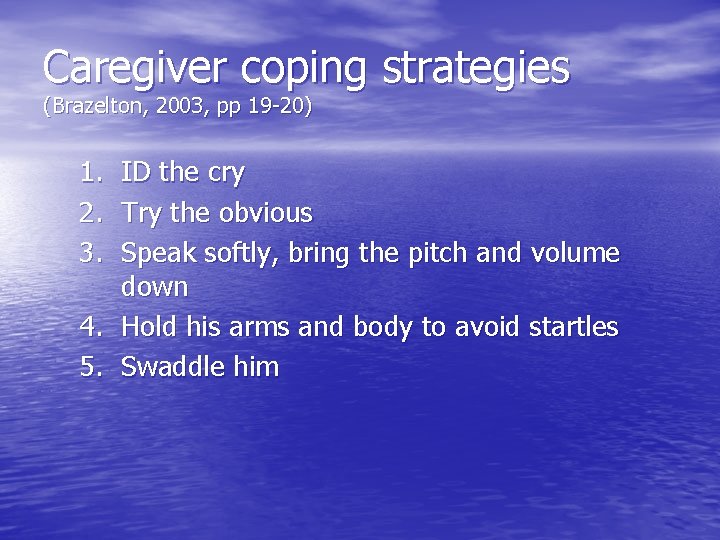 Caregiver coping strategies
(Brazelton, 2003, pp 19-20)

1. ID the cry
2. Try the obvious
3. Speak softly, bring the pitch and volume down
4. Hold his arms and body to avoid startles
5. Swaddle him